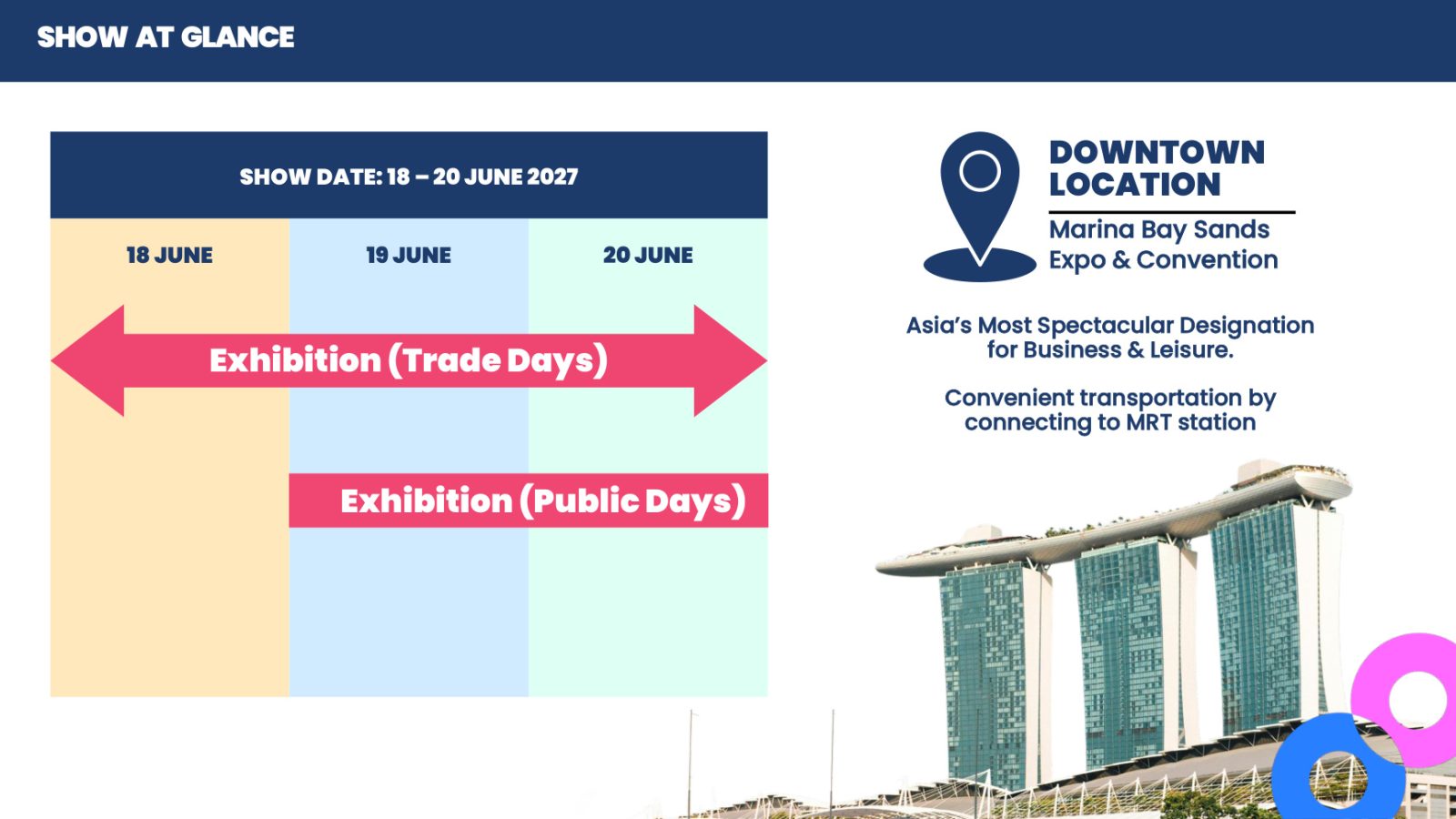 SHOW AT GLANCE

SHOW DATE: 18 – 20 JUNE 2027

18 JUNE

19 JUNE

20 JUNE

Exhibition (Trade Days)

Exhibition (Public Days)

DOWNTOWN LOCATION

Marina Bay Sands Expo & Convention

Asia's Most Spectacular Designation for Business & Leisure.

Convenient transportation by connecting to MRT station